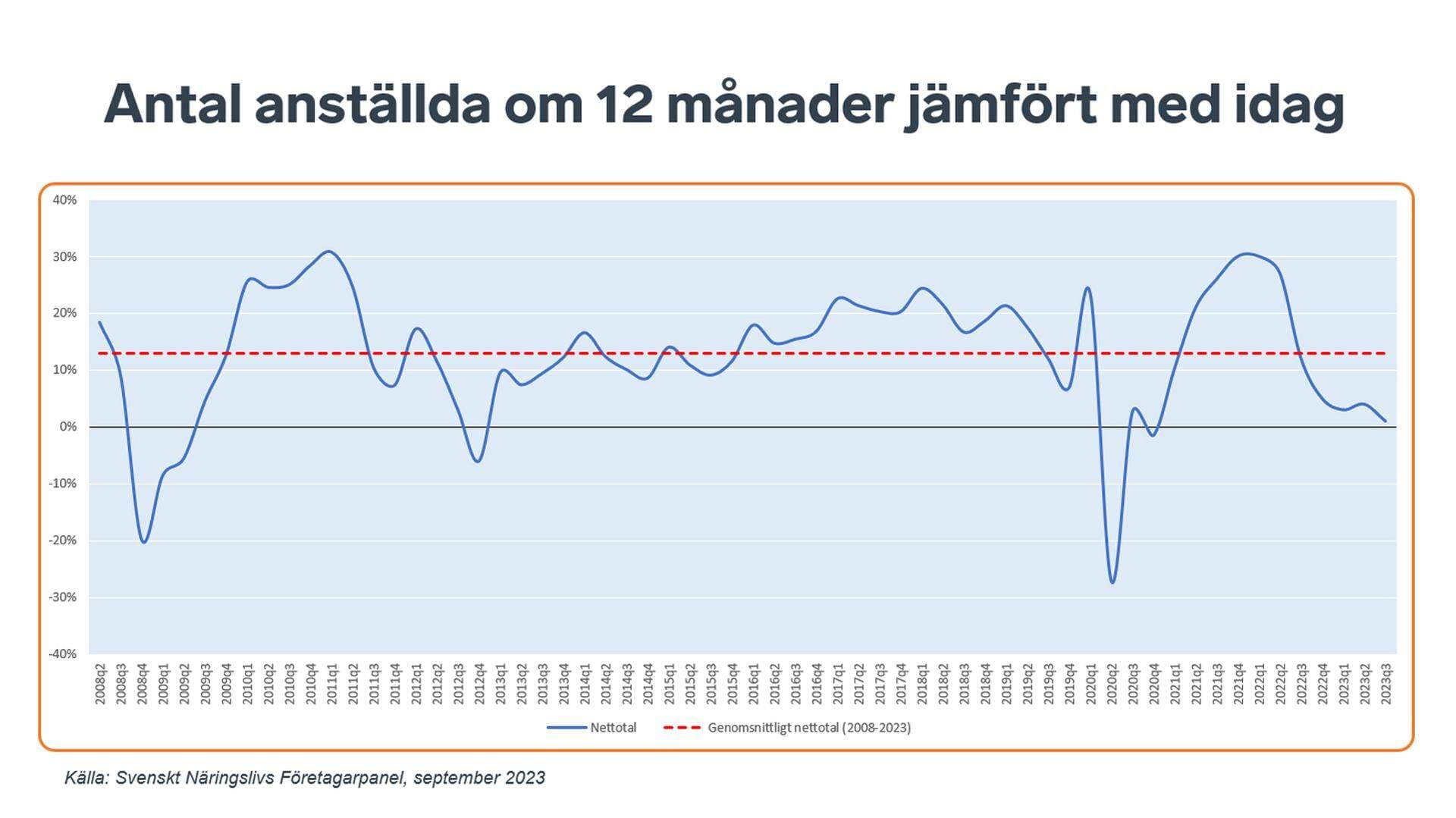 Antal anställda om 12 månader jämfört med idag

40%
30%
20%
10%
0%
-10%
-20%
-30%
-40%

2008q2 2008q3 2008q4 2009q1 2009q2 2009q3 2009q4 2010q1 2010q2 2010q3 2010q4 2011q1 2011q2 2011q3 2011q4 2012q1 2012q2 2012q3 2012q4 2013q1 2013q2 2013q3 2013q4 2014q1 2014q2 2014q3 2014q4 2015q1 2015q2 2015q3 2015q4 2016q1 2016q2 2016q3 2016q4 2017q1 2017q2 2017q3 2017q4 2018q1 2018q2 2018q3 2018q4 2019q1 2019q2 2019q3 2019q4 2020q1 2020q2 2020q3 2020q4 2021q1 2021q2 2021q3 2021q4 2022q1 2022q2 2022q3 2022q4 2023q1 2023q2 2023q3

Nettotal
Genomsnittligt nettotal (2008-2023)

Källa: Svenskt Näringslivs Företagarpanel, september 2023